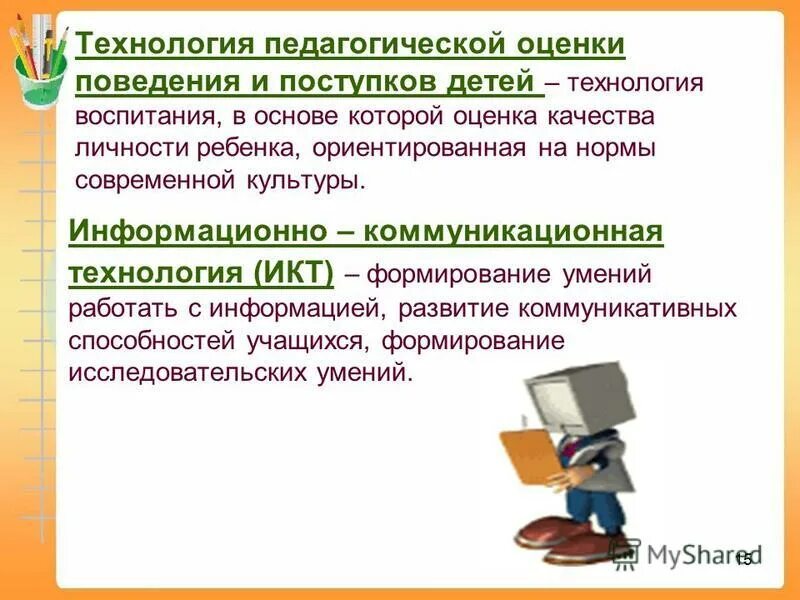 Технология педагогической оценки поведения и поступков детей – технология воспитания, в основе которой оценка качества личности ребенка, ориентированная на нормы современной культуры.

Информационно – коммуникационная технология (ИКТ) – формирование умений работать с информацией, развитие коммуникативных способностей учащихся, формирование исследовательских умений.

MyShared

15